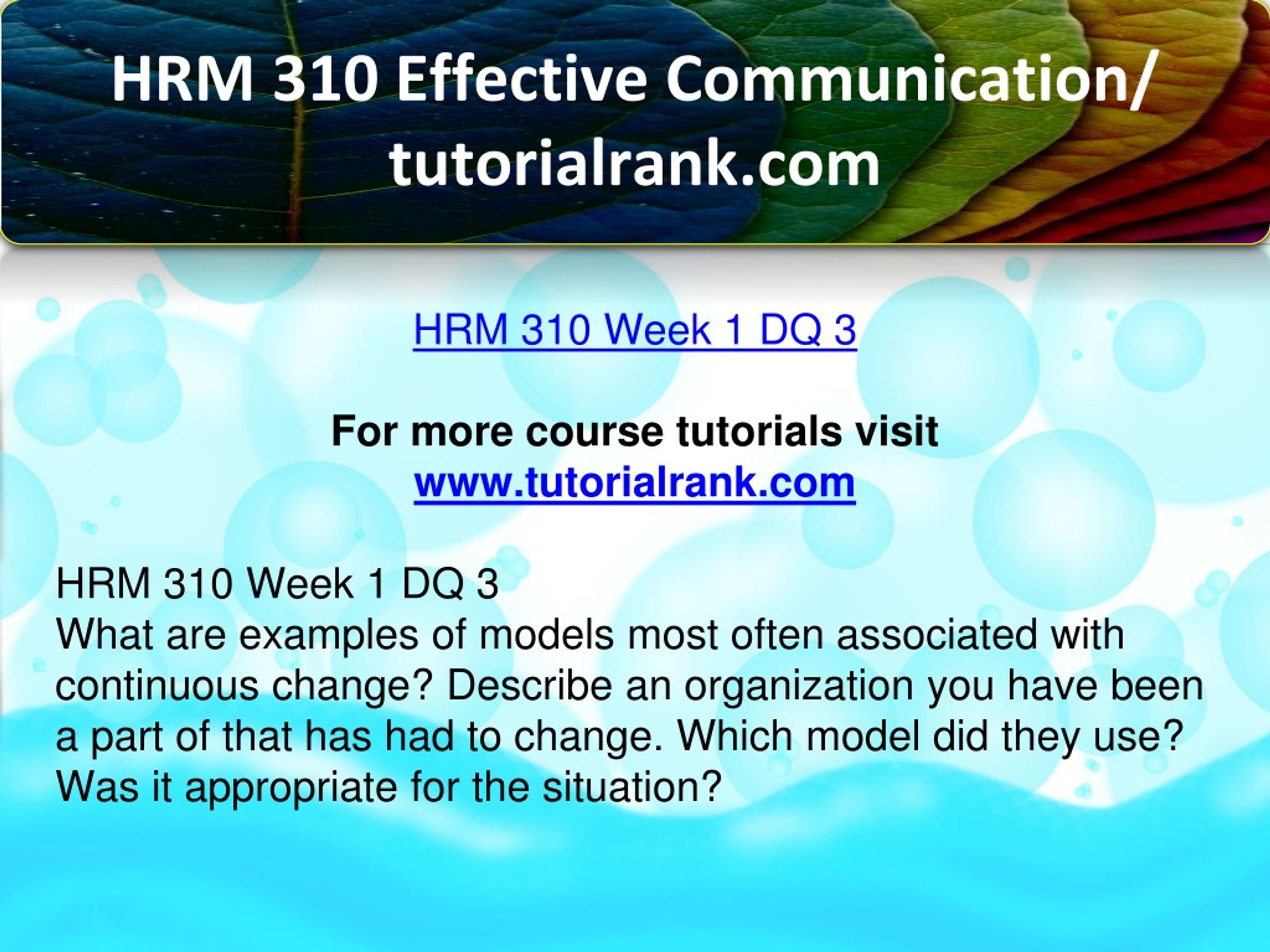 HRM 310 Effective Communication/ tutorialrank.com

HRM 310 Week 1 DQ 3

For more course tutorials visit
www.tutorialrank.com

HRM 310 Week 1 DQ 3
What are examples of models most often associated with continuous change? Describe an organization you have been a part of that has had to change. Which model did they use? Was it appropriate for the situation?